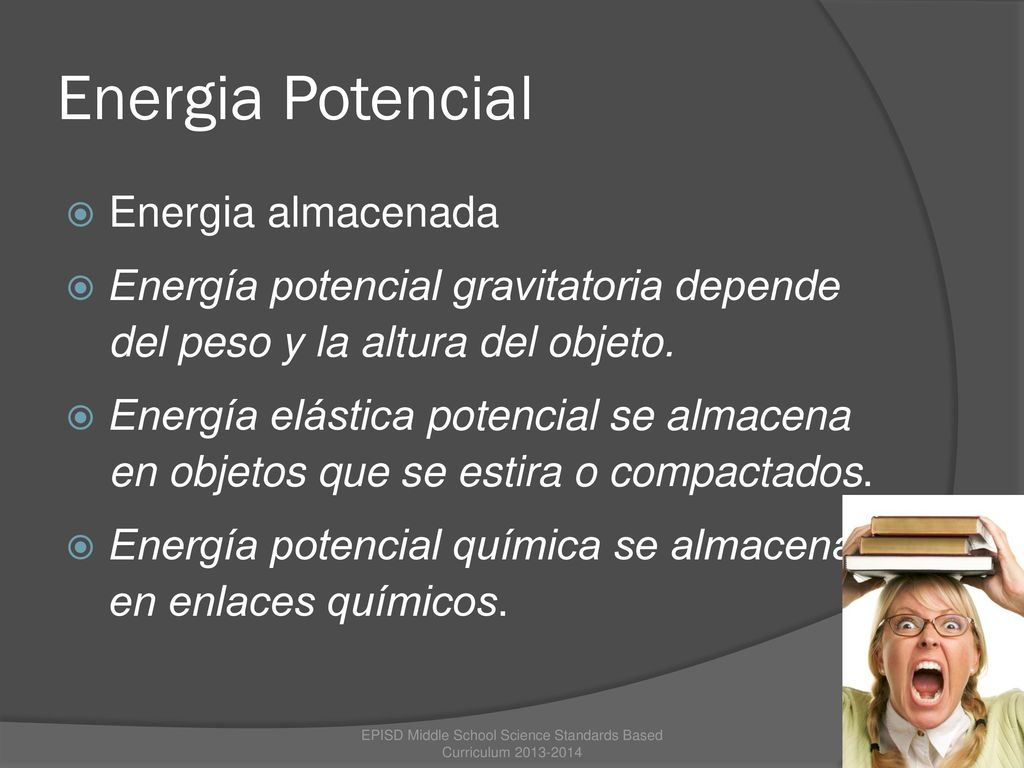 Energia Potencial

Energia almacenada

Energía potencial gravitatoria depende del peso y la altura del objeto.

Energía elástica potencial se almacena en objetos que se estira o compactados.

Energía potencial química se almacena en enlaces químicos.

EPISD Middle School Science Standards Based Curriculum 2013-2014